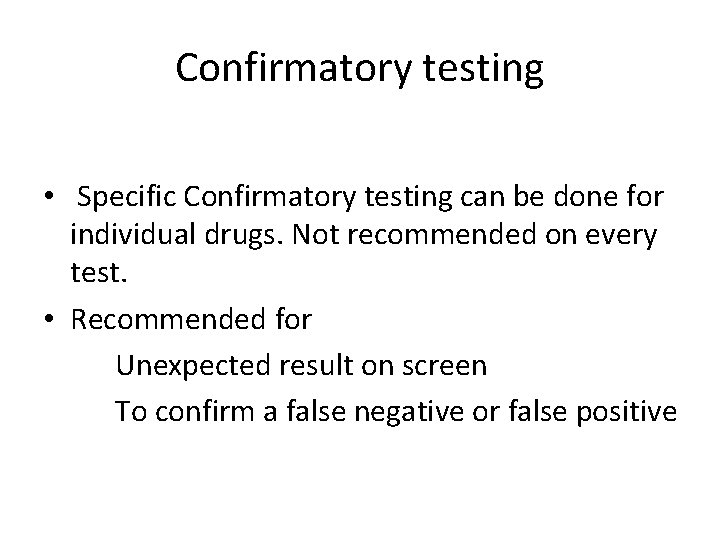 Confirmatory testing

• Specific Confirmatory testing can be done for individual drugs. Not recommended on every test.

• Recommended for

Unexpected result on screen

To confirm a false negative or false positive